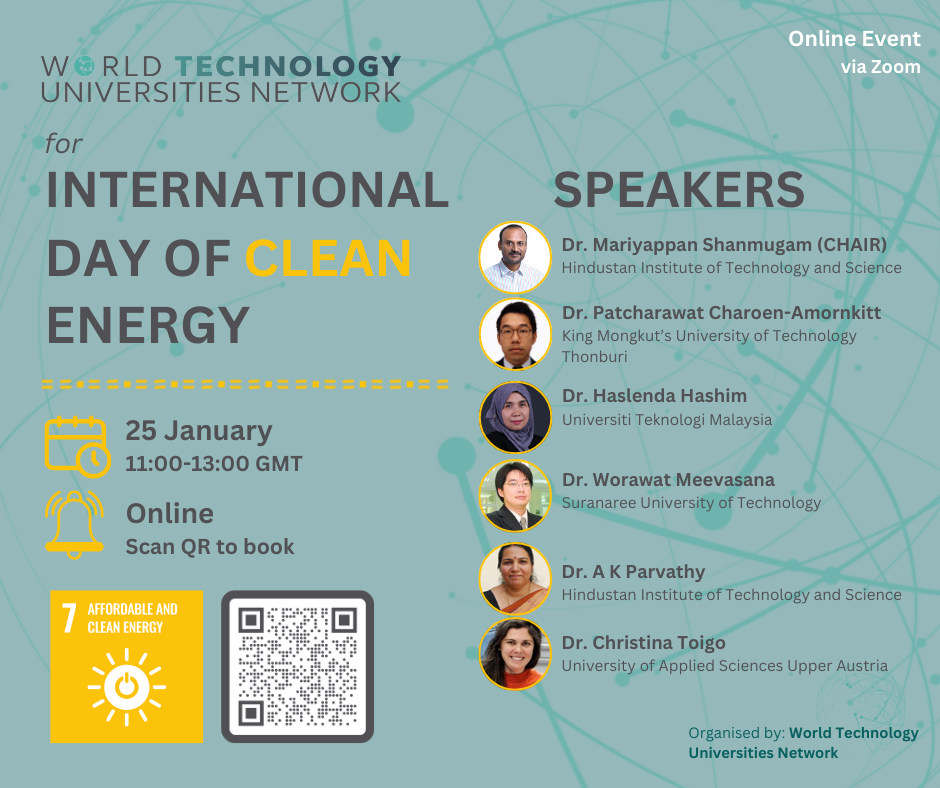 WORLD TECHNOLOGY UNIVERSITIES NETWORK

Online Event
via Zoom

for
INTERNATIONAL DAY OF CLEAN ENERGY

25 January
11:00-13:00 GMT

Online
Scan QR to book

7 AFFORDABLE AND CLEAN ENERGY

SPEAKERS

Dr. Mariyappan Shanmugam (CHAIR)
Hindustan Institute of Technology and Science

Dr. Patcharawat Charoen-Amornkitt
King Mongkut's University of Technology Thonburi

Dr. Haslenda Hashim
Universiti Teknologi Malaysia

Dr. Worawat Meevasana
Suranaree University of Technology

Dr. A K Parvathy
Hindustan Institute of Technology and Science

Dr. Christina Toigo
University of Applied Sciences Upper Austria

Organised by: World Technology Universities Network